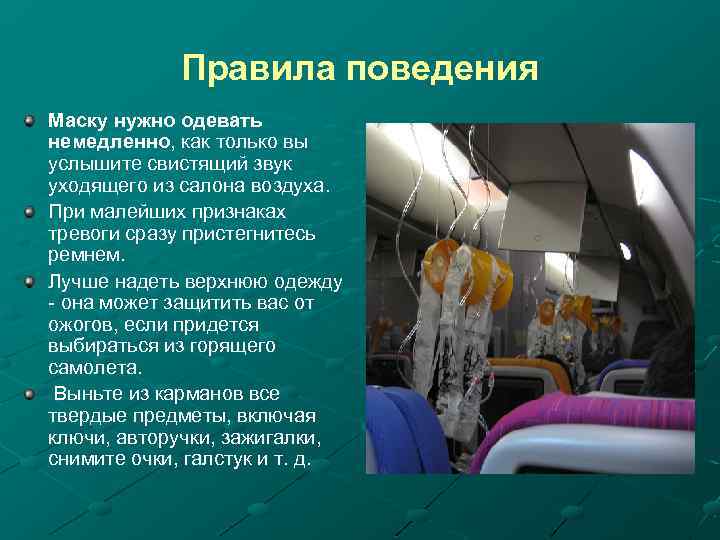 Правила поведения

Маску нужно одевать немедленно, как только вы услышите свистящий звук уходящего из салона воздуха.

При малейших признаках тревоги сразу пристегнитесь ремнем.

Лучше надеть верхнюю одежду - она может защитить вас от ожогов, если придется выбираться из горящего самолета.

Выньте из карманов все твердые предметы, включая ключи, авторучки, зажигалки, снимите очки, галстук и т. д.